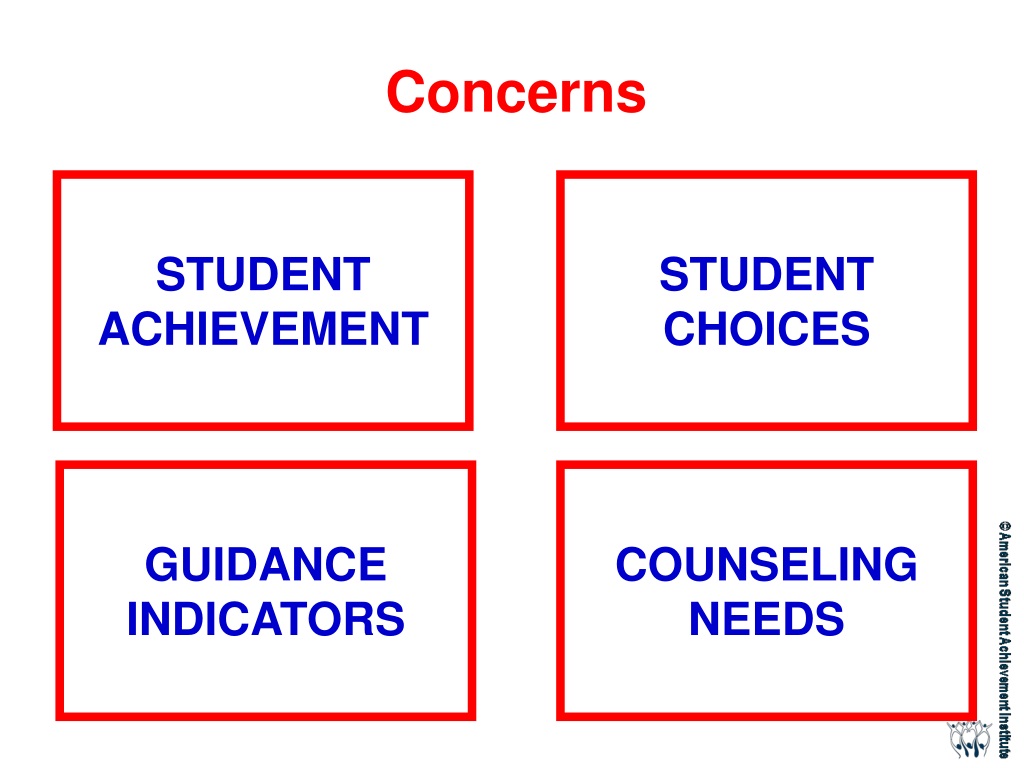 Concerns

STUDENT ACHIEVEMENT

STUDENT CHOICES

GUIDANCE INDICATORS

COUNSELING NEEDS

©American Student Achievement Institute